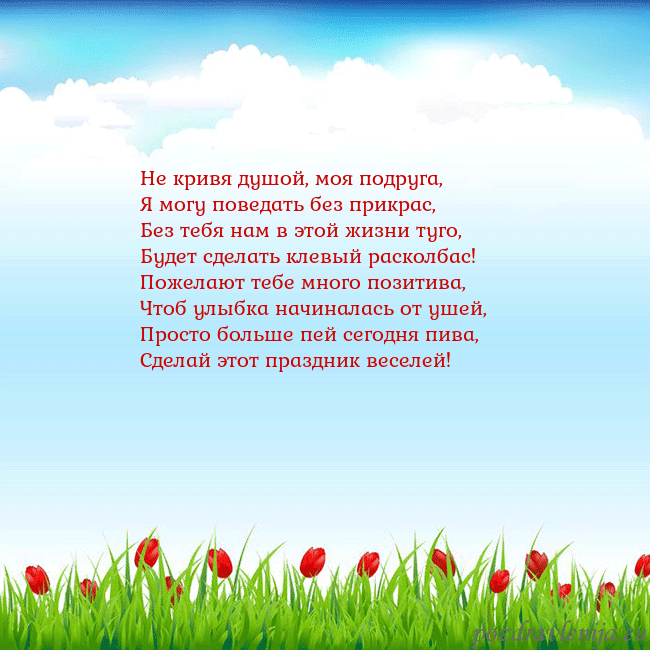 Не кривя душой, моя подруга,
Я могу поведать без прикрас,
Без тебя нам в этой жизни туго,
Будет сделать клевый расколбас!
Пожелают тебе много позитива,
Чтоб улыбка начиналась от ушей,
Просто больше пей сегодня пива,
Сделай этот праздник веселей!

pozdravlenija.eu